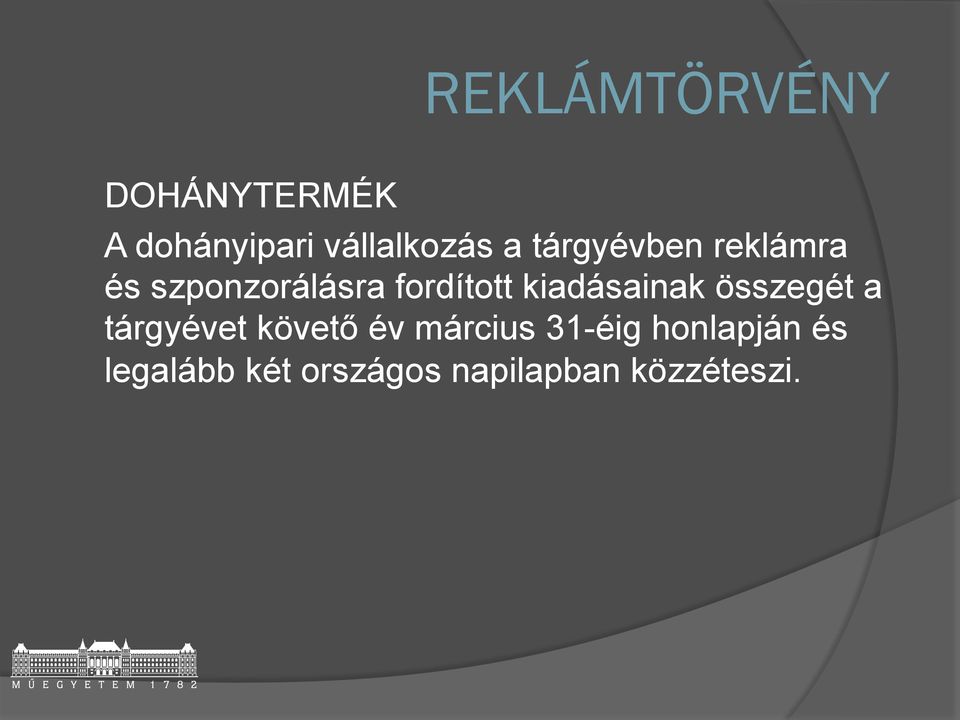 REKLÁMTÖRVÉNY

DOHÁNYTERMÉK

A dohányipari vállalkozás a tárgyévben reklámra és szponzorálásra fordított kiadásainak összegét a tárgyévet követő év március 31-éig honlapján és legalább két országos napilapban közzéteszi.

MŰEGYETEM 1782